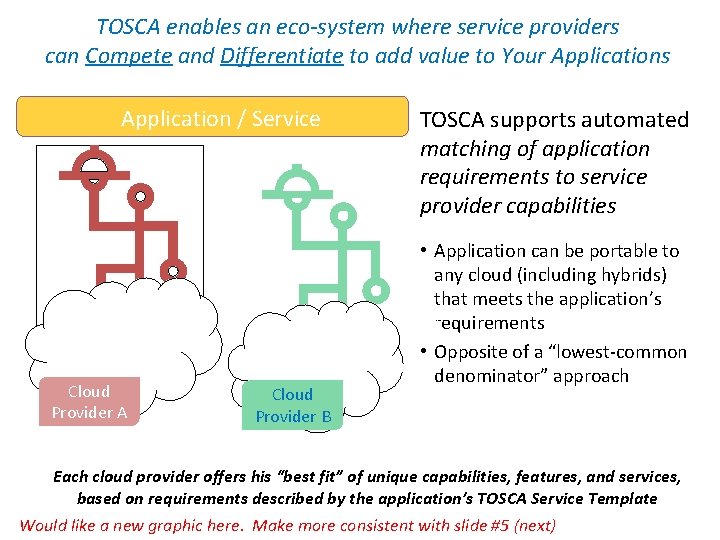 TOSCA enables an eco-system where service providers can Compete and Differentiate to add value to Your Applications

Application / Service

Cloud Provider A

Cloud Provider B

TOSCA supports automated matching of application requirements to service provider capabilities

• Application can be portable to any cloud (including hybrids) that meets the application's requirements
• Opposite of a "lowest-common denominator" approach

Each cloud provider offers his "best fit" of unique capabilities, features, and services, based on requirements described by the application's TOSCA Service Template

Would like a new graphic here. Make more consistent with slide #5 (next)